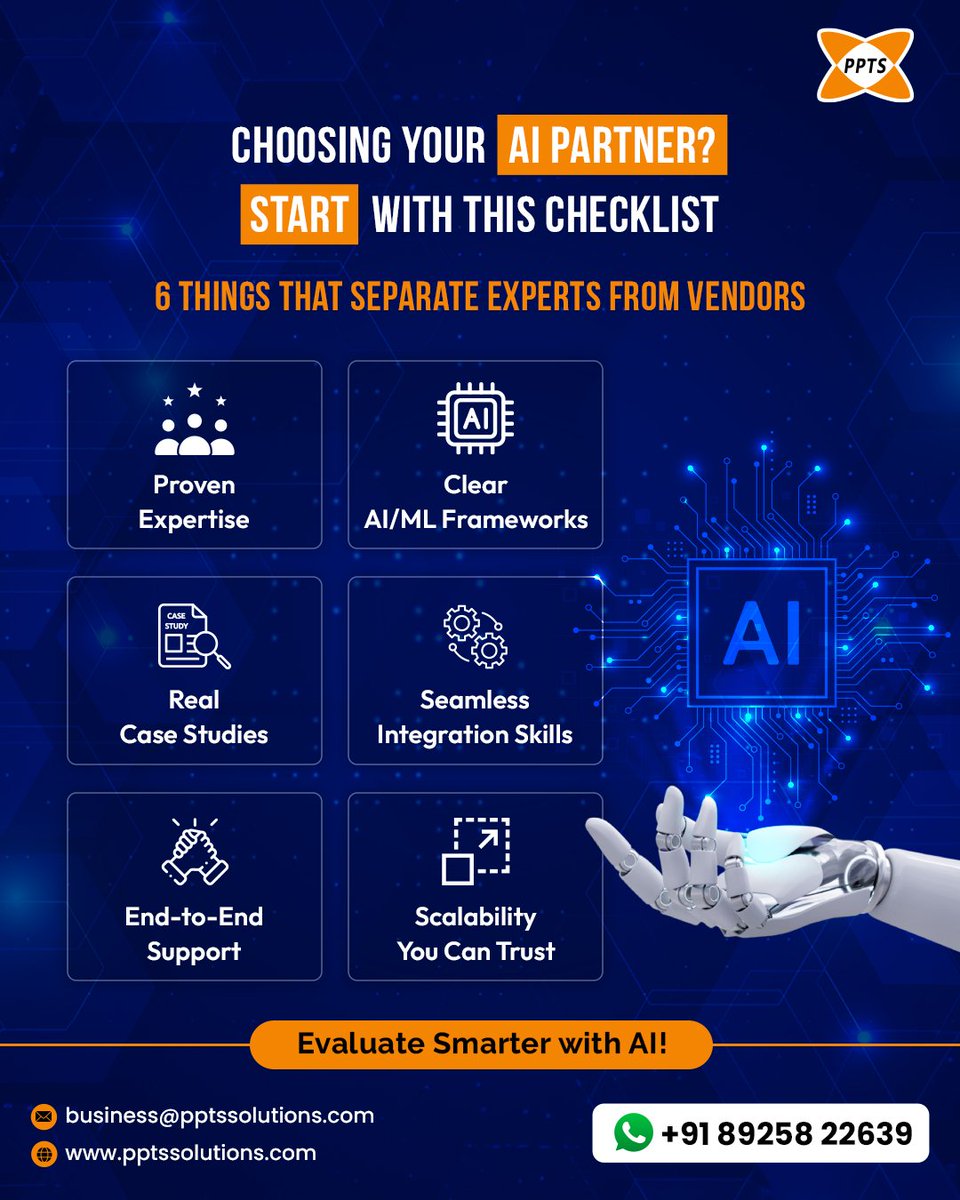 PPTS

CHOOSING YOUR AI PARTNER?
START WITH THIS CHECKLIST

6 THINGS THAT SEPARATE EXPERTS FROM VENDORS

Proven Expertise

AI

Clear AI/ML Frameworks

CASE STUDY

Real Case Studies

Seamless Integration Skills

End-to-End Support

Scalability You Can Trust

AI

Evaluate Smarter with AI!

business@pptssolutions.com
www.pptssolutions.com

+91 89258 22639